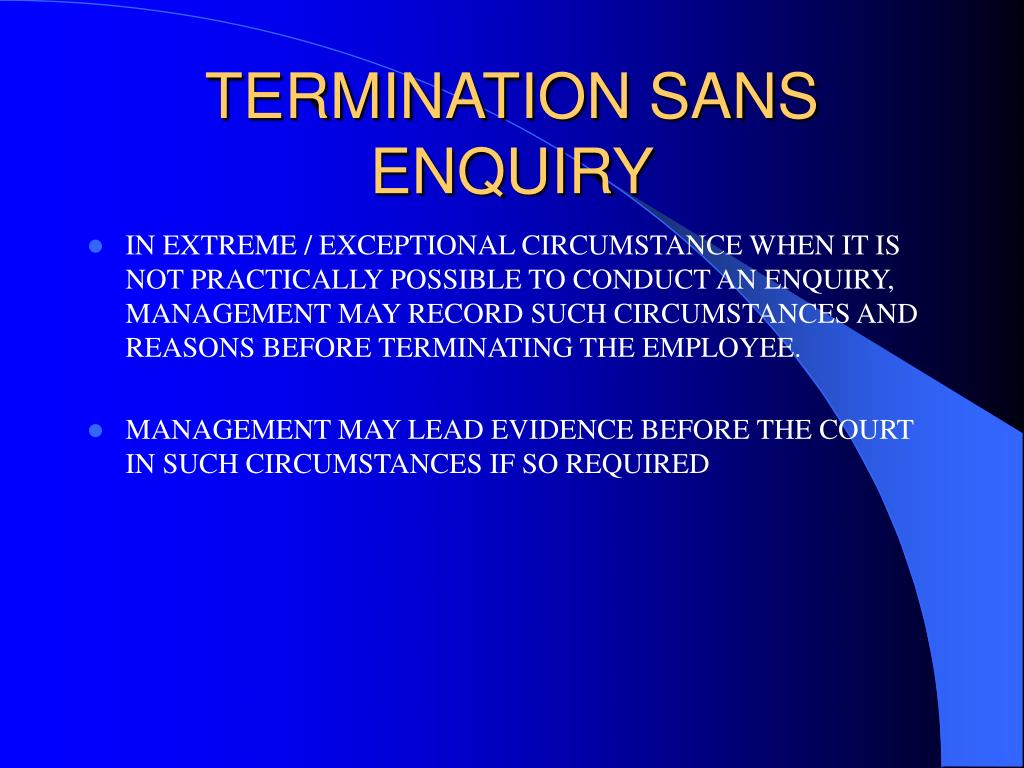 TERMINATION SANS ENQUIRY

- IN EXTREME / EXCEPTIONAL CIRCUMSTANCE WHEN IT IS NOT PRACTICALLY POSSIBLE TO CONDUCT AN ENQUIRY, MANAGEMENT MAY RECORD SUCH CIRCUMSTANCES AND REASONS BEFORE TERMINATING THE EMPLOYEE.

- MANAGEMENT MAY LEAD EVIDENCE BEFORE THE COURT IN SUCH CIRCUMSTANCES IF SO REQUIRED